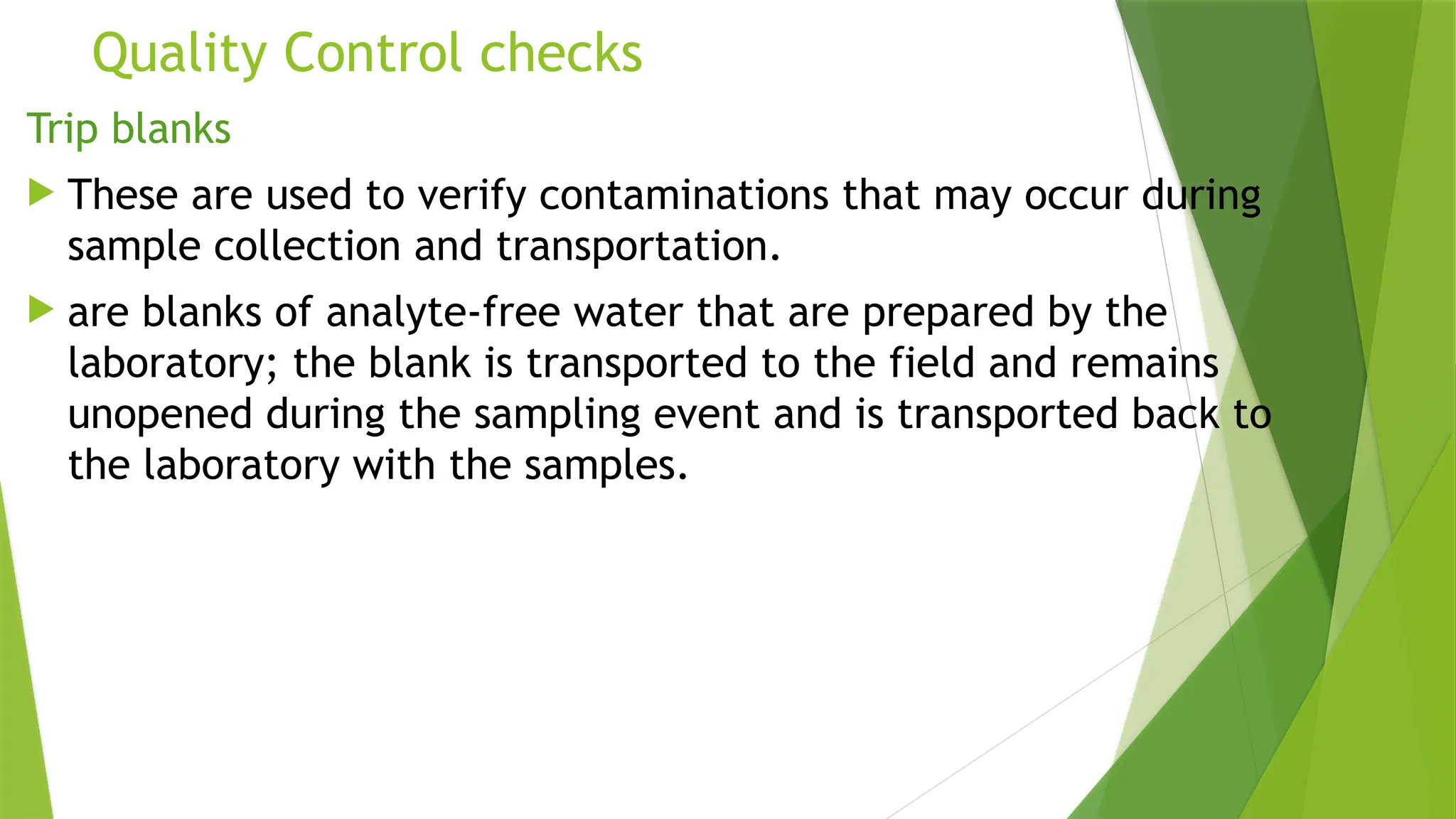 Quality Control checks

Trip blanks

These are used to verify contaminations that may occur during sample collection and transportation.

are blanks of analyte-free water that are prepared by the laboratory; the blank is transported to the field and remains unopened during the sampling event and is transported back to the laboratory with the samples.